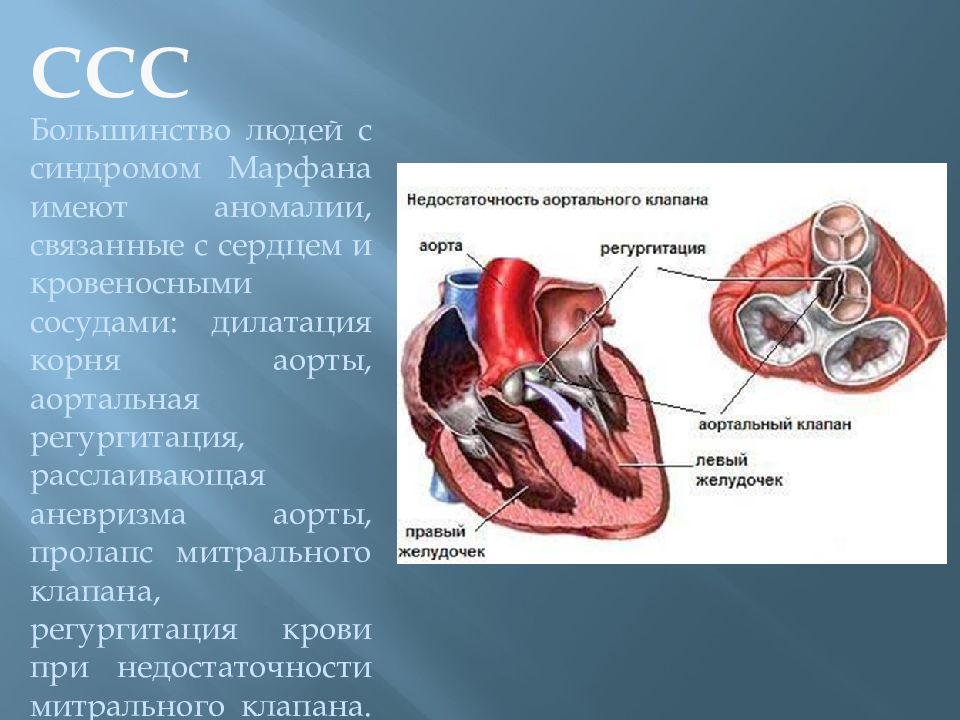 ССС

Большинство людей с синдромом Марфана имеют аномалии, связанные с сердцем и кровеносными сосудами: дилатация корня аорты, аортальная регургитация, расслаивающая аневризма аорты, пролапс митрального клапана, регургитация крови при недостаточности митрального клапана.

Недостаточность аортального клапана

аорта

регургитация

аортальный клапан

левый желудочек

правый желудочек